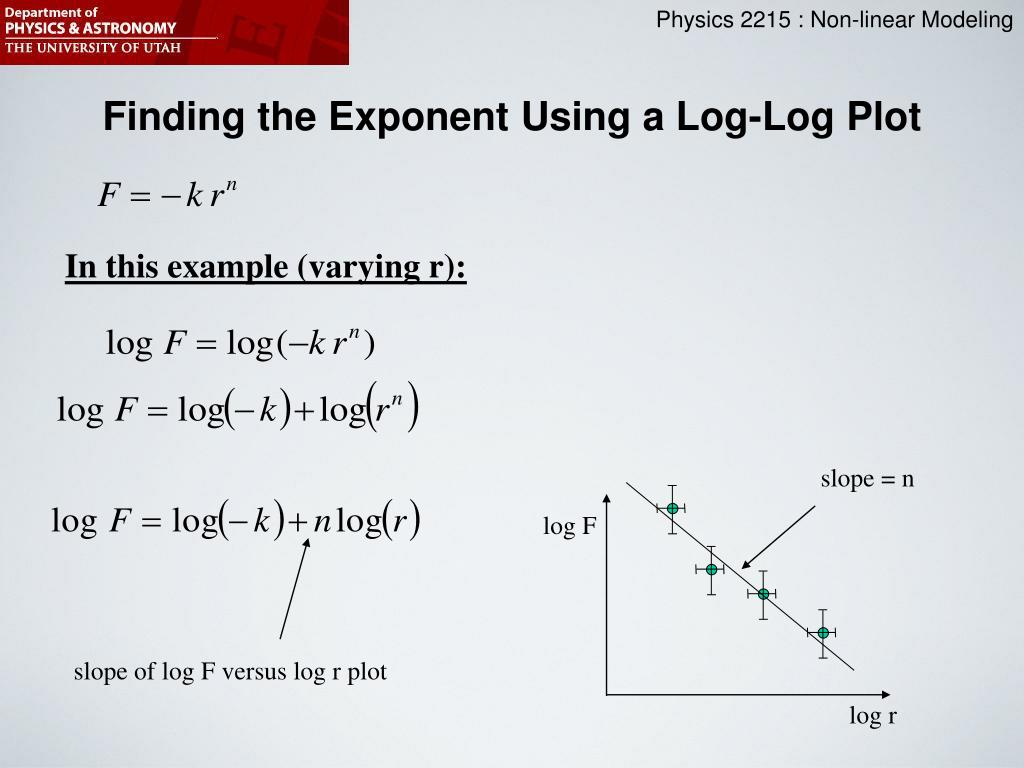 Department of
PHYSICS & ASTRONOMY
THE UNIVERSITY OF UTAH

Physics 2215 : Non-linear Modeling

Finding the Exponent Using a Log-Log Plot

$F = -k\,r^n$

In this example (varying r):

$\log F = \log(-k\,r^n)$

$\log F = \log(-k) + \log(r^n)$

$\log F = \log(-k) + n\log(r)$

slope of log F versus log r plot

slope = n

log F

log r